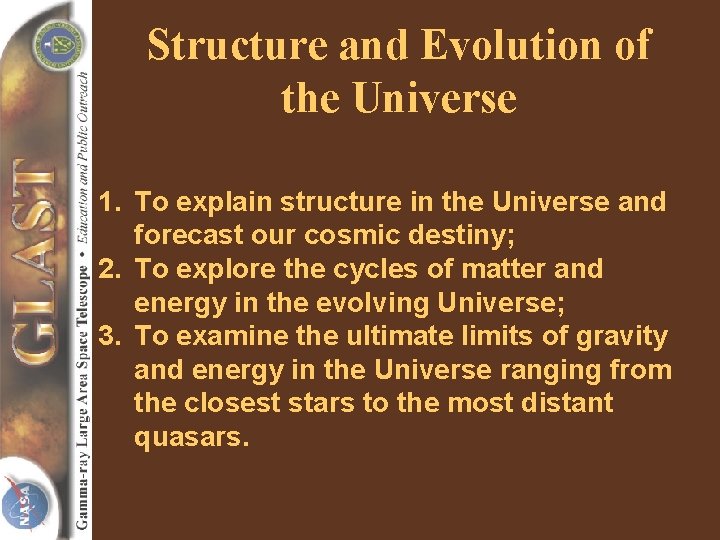 GLAST

Gamma-ray Large Area Space Telescope • Education and Public Outreach

NASA

Structure and Evolution of the Universe

1. To explain structure in the Universe and forecast our cosmic destiny;
2. To explore the cycles of matter and energy in the evolving Universe;
3. To examine the ultimate limits of gravity and energy in the Universe ranging from the closest stars to the most distant quasars.